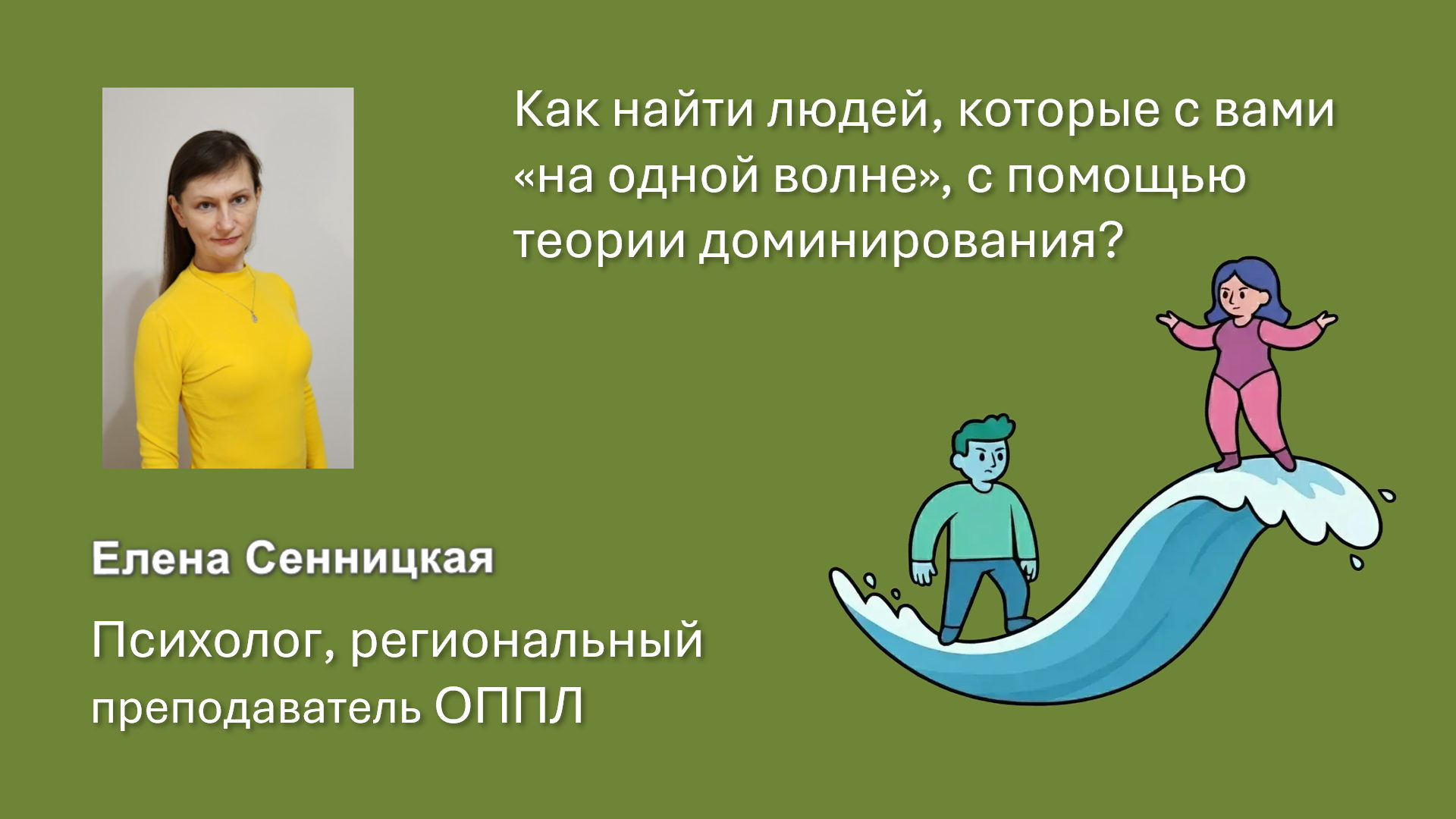 Как найти людей, которые с вами «на одной волне», с помощью теории доминирования?

Елена Сенницкая

Психолог, региональный преподаватель ОППЛ